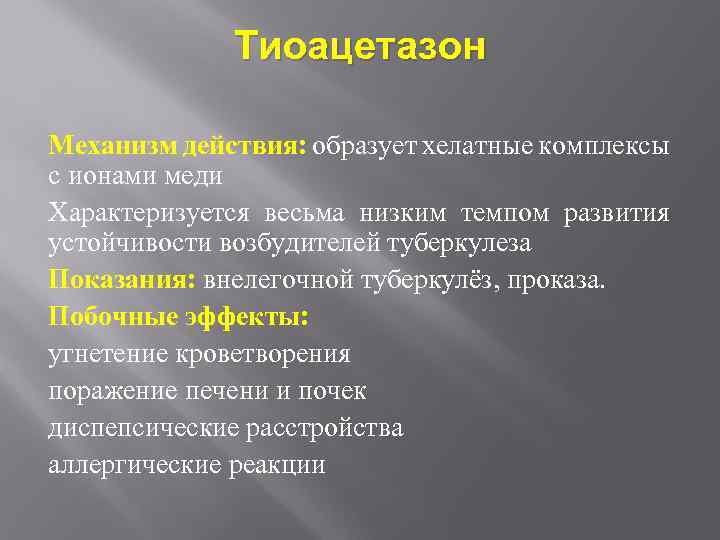 Тиоацетазон

Механизм действия: образует хелатные комплексы с ионами меди

Характеризуется весьма низким темпом развития устойчивости возбудителей туберкулеза

Показания: внелегочной туберкулёз, проказа.

Побочные эффекты:

угнетение кроветворения

поражение печени и почек

диспепсические расстройства

аллергические реакции